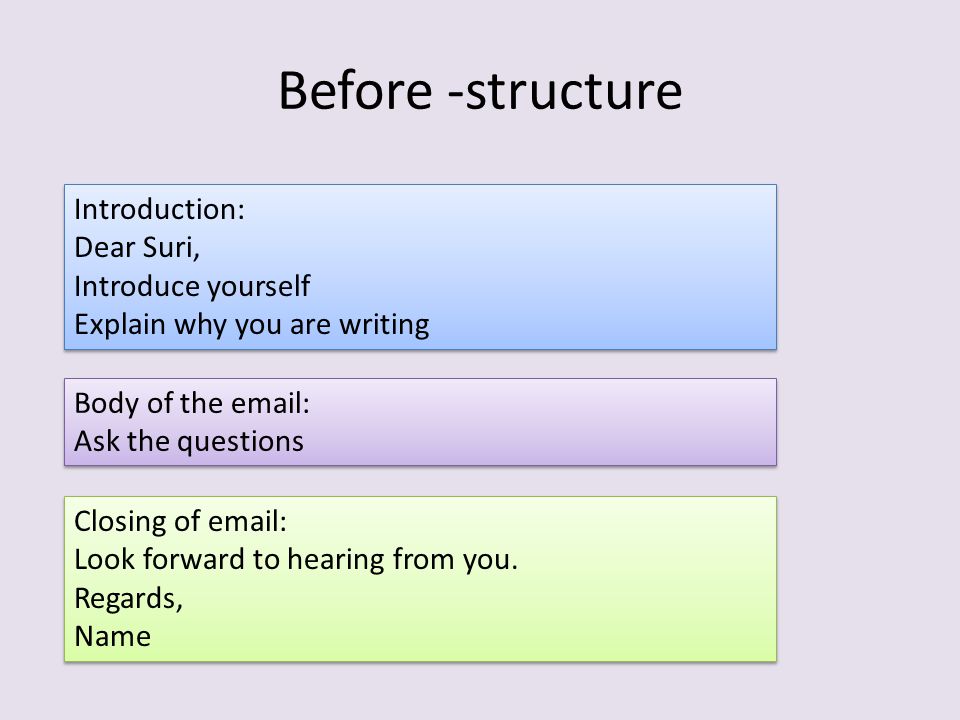 Before -structure

Introduction:
Dear Suri,
Introduce yourself
Explain why you are writing

Body of the email:
Ask the questions

Closing of email:
Look forward to hearing from you.
Regards,
Name